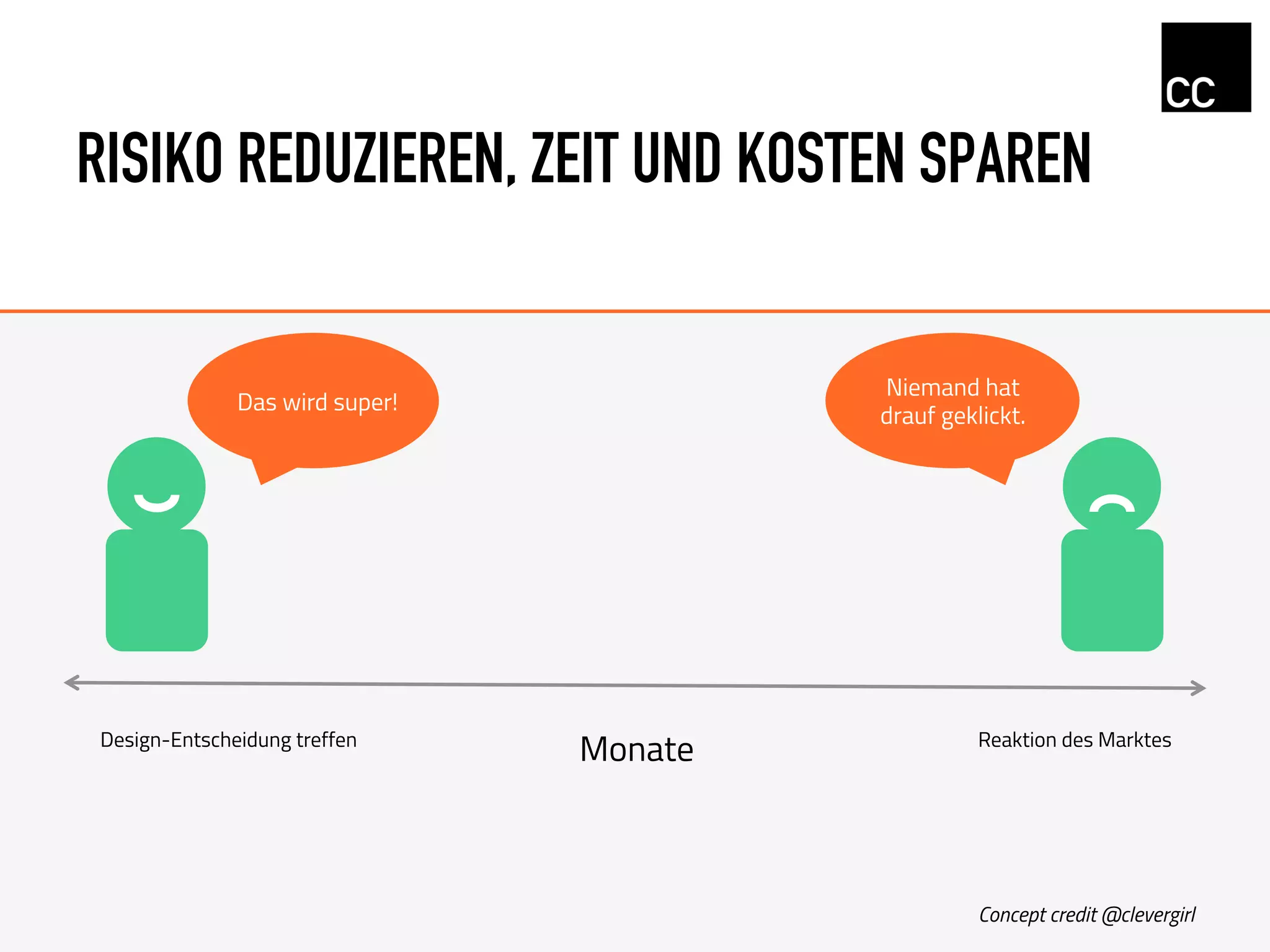 CC

RISIKO REDUZIEREN, ZEIT UND KOSTEN SPAREN

Das wird super!

Niemand hat drauf geklickt.

Design-Entscheidung treffen

Monate

Reaktion des Marktes

Concept credit @clevergirl